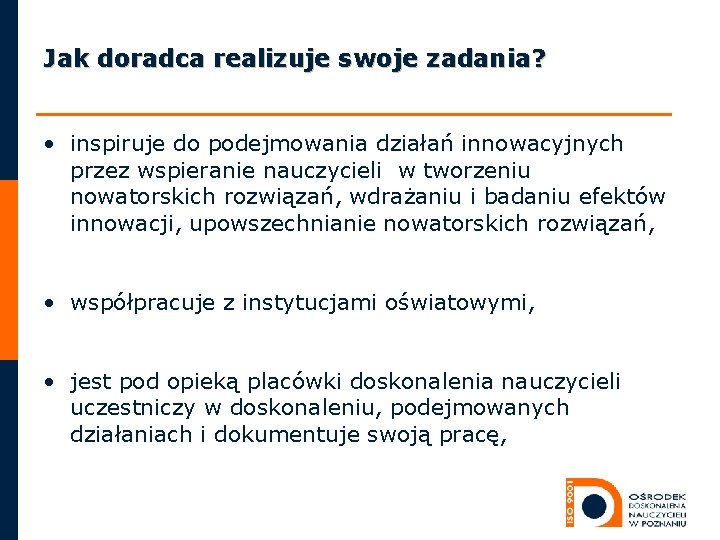 Jak doradca realizuje swoje zadania?

• inspiruje do podejmowania działań innowacyjnych przez wspieranie nauczycieli w tworzeniu nowatorskich rozwiązań, wdrażaniu i badaniu efektów innowacji, upowszechnianie nowatorskich rozwiązań,

• współpracuje z instytucjami oświatowymi,

• jest pod opieką placówki doskonalenia nauczycieli uczestniczy w doskonaleniu, podejmowanych działaniach i dokumentuje swoją pracę,

ISO 9001

OŚRODEK DOSKONALENIA NAUCZYCIELI W POZNANIU